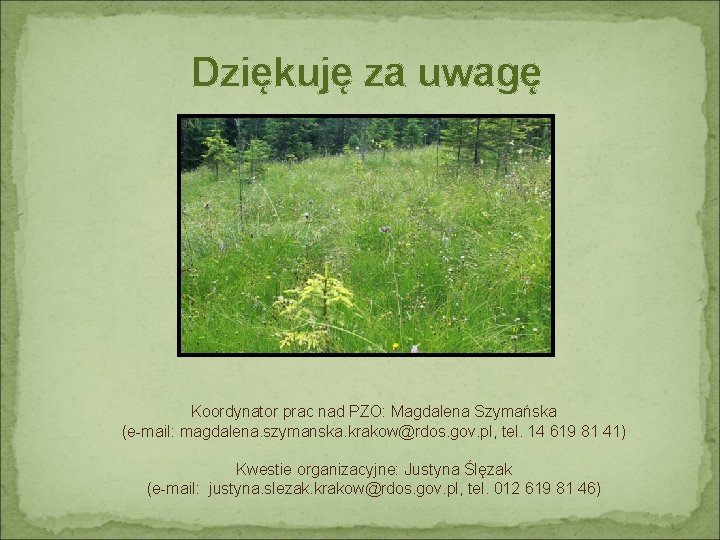 Dziękuję za uwagę

Koordynator prac nad PZO: Magdalena Szymańska
(e-mail: magdalena.szymanska.krakow@rdos.gov.pl, tel. 14 619 81 41)

Kwestie organizacyjne: Justyna Ślęzak
(e-mail: justyna.slezak.krakow@rdos.gov.pl, tel. 012 619 81 46)